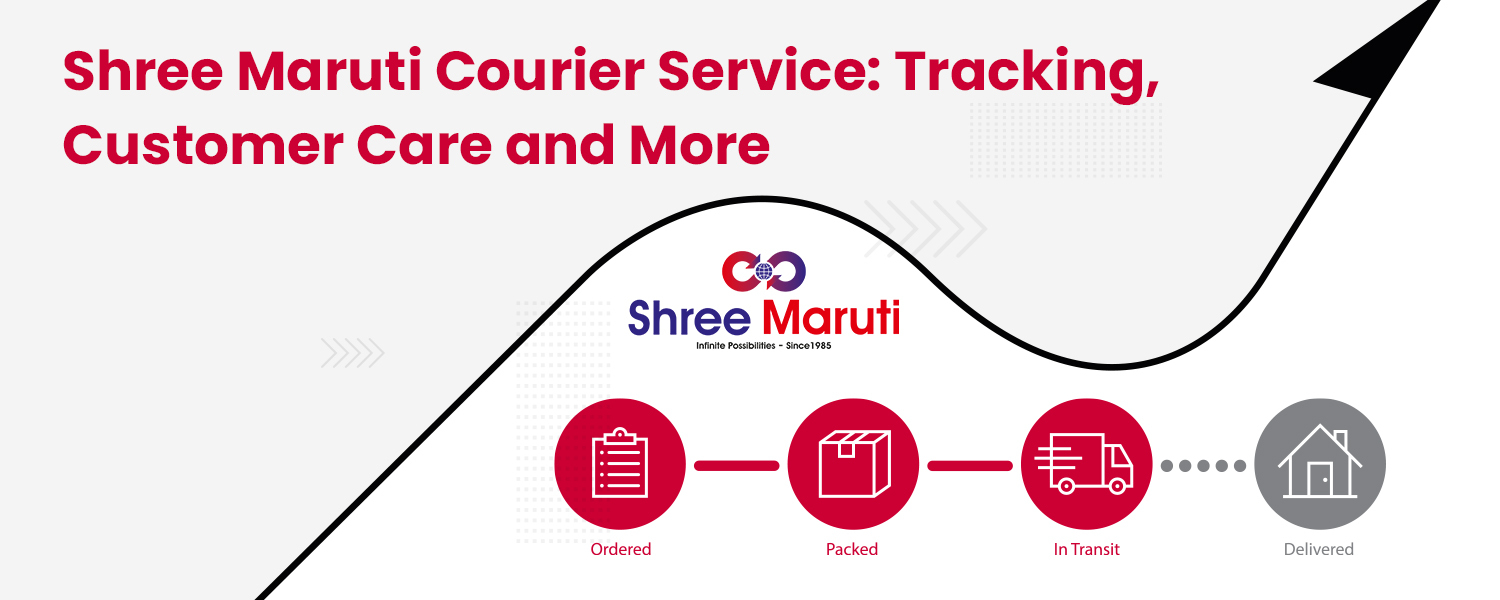 Shree Maruti Courier Service: Tracking, Customer Care and More

Shree Maruti
Infinite Possibilities - Since1985

Ordered
Packed
In Transit
Delivered